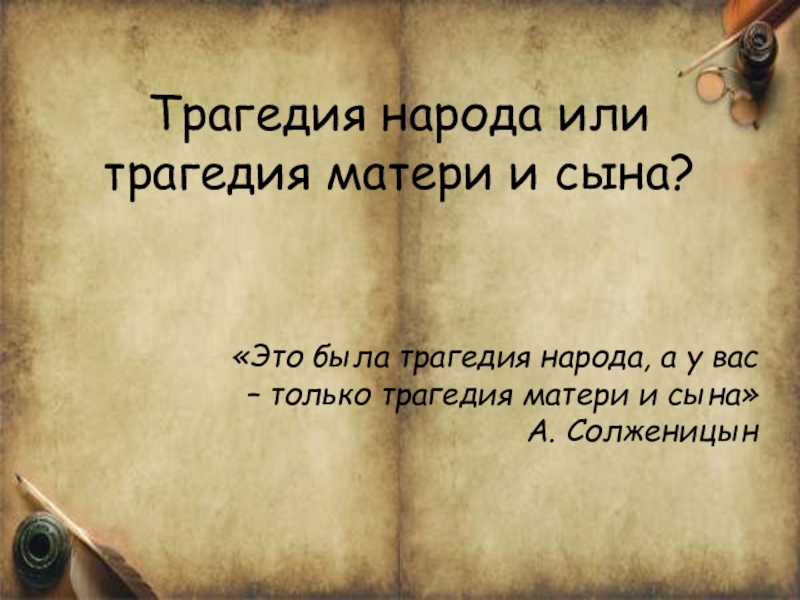 Трагедия народа или трагедия матери и сына?

«Это была трагедия народа, а у вас – только трагедия матери и сына»
А. Солженицын